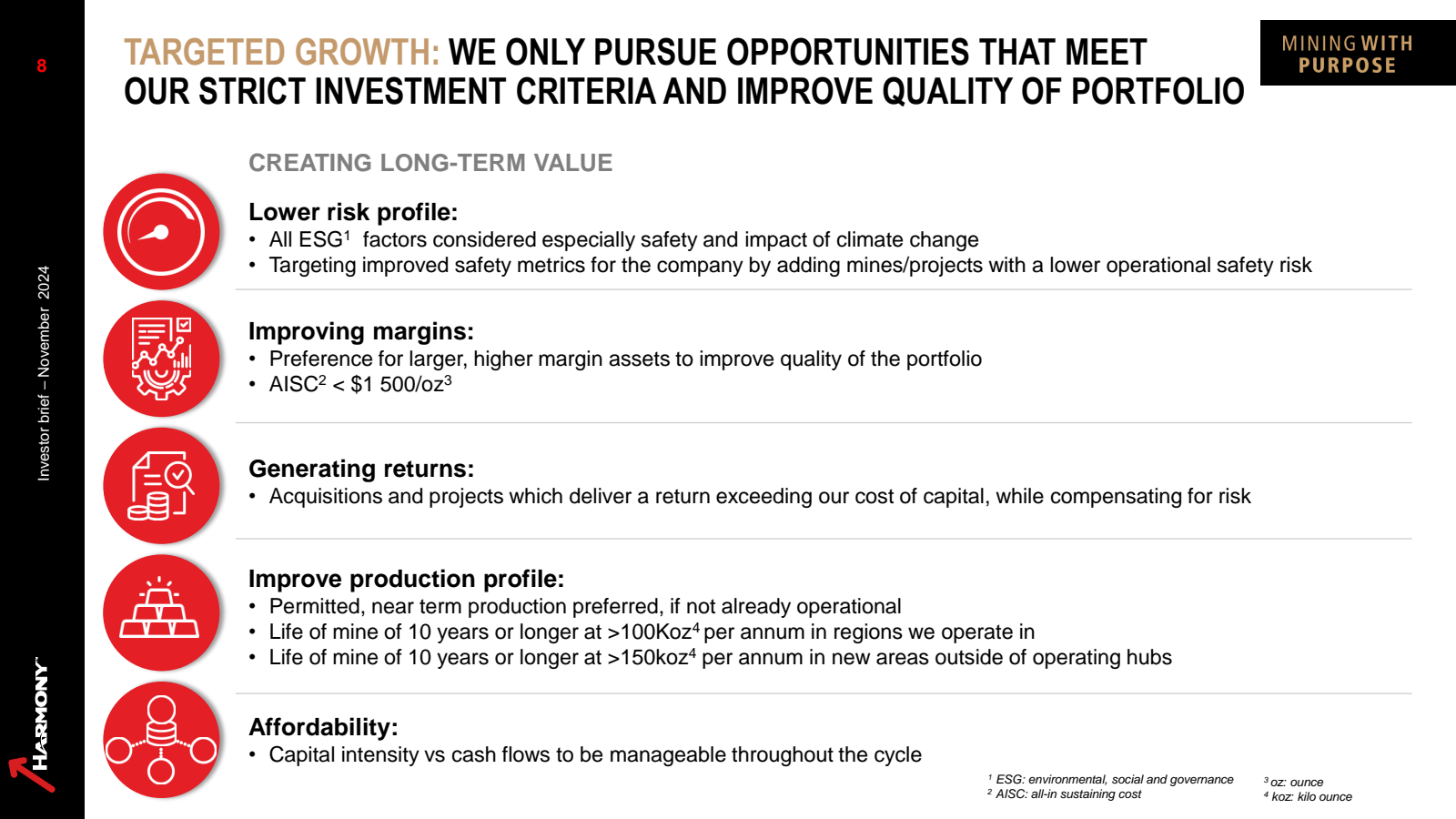 8

Investor brief – November 2024

HARMONY

TARGETED GROWTH: WE ONLY PURSUE OPPORTUNITIES THAT MEET OUR STRICT INVESTMENT CRITERIA AND IMPROVE QUALITY OF PORTFOLIO

MINING WITH PURPOSE

CREATING LONG-TERM VALUE

Lower risk profile:
• All ESG$^1$ factors considered especially safety and impact of climate change
• Targeting improved safety metrics for the company by adding mines/projects with a lower operational safety risk

Improving margins:
• Preference for larger, higher margin assets to improve quality of the portfolio
• AISC$^2$ < \$1 500/oz$^3$

Generating returns:
• Acquisitions and projects which deliver a return exceeding our cost of capital, while compensating for risk

Improve production profile:
• Permitted, near term production preferred, if not already operational
• Life of mine of 10 years or longer at >100Koz$^4$ per annum in regions we operate in
• Life of mine of 10 years or longer at >150koz$^4$ per annum in new areas outside of operating hubs

Affordability:
• Capital intensity vs cash flows to be manageable throughout the cycle

$^1$ ESG: environmental, social and governance
$^2$ AISC: all-in sustaining cost

$^3$ oz: ounce
$^4$ koz: kilo ounce